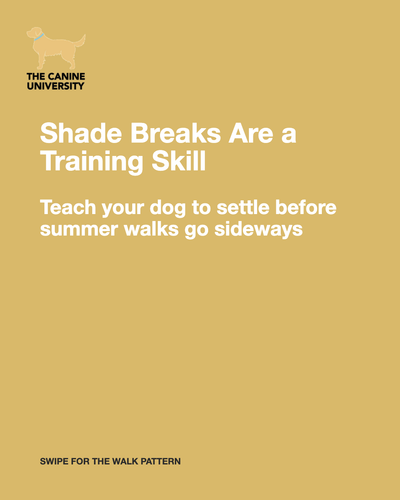 THE CANINE UNIVERSITY

Shade Breaks Are a Training Skill

Teach your dog to settle before summer walks go sideways

SWIPE FOR THE WALK PATTERN